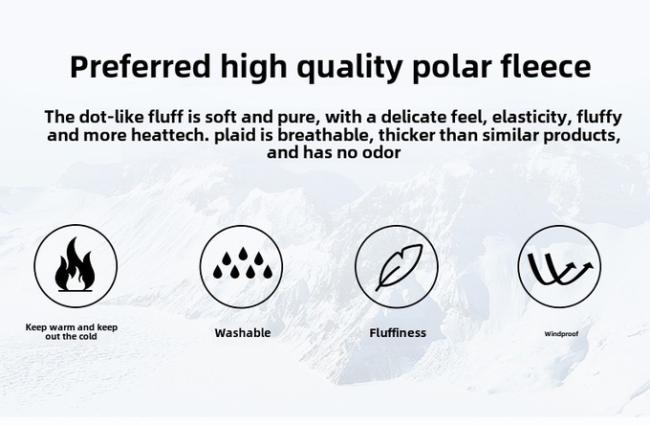 Preferred high quality polar fleece

The dot-like fluff is soft and pure, with a delicate feel, elasticity, fluffy and more heattech. plaid is breathable, thicker than similar products, and has no odor

Keep warm and keep out the cold

Washable

Fluffiness

Windproof